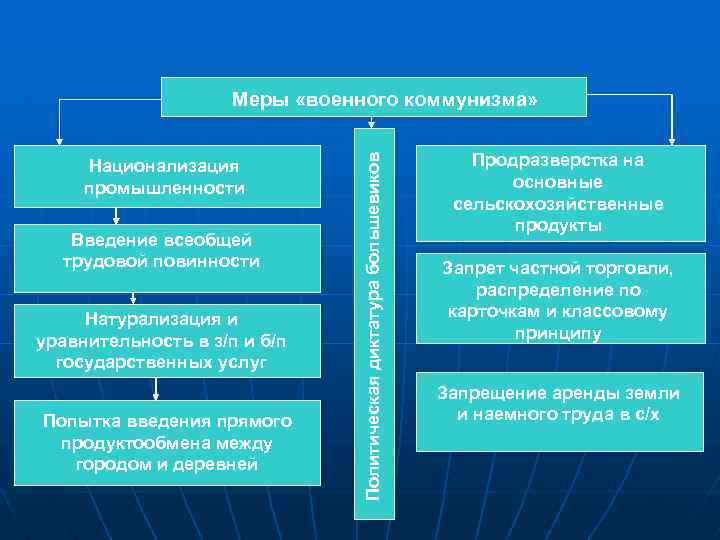 Меры «военного коммунизма»

Национализация промышленности

Введение всеобщей трудовой повинности

Натурализация и уравнительность в з/п и б/п государственных услуг

Попытка введения прямого продуктообмена между городом и деревней

Политическая диктатура большевиков

Продразверстка на основные сельскохозяйственные продукты

Запрет частной торговли, распределение по карточкам и классовому принципу

Запрещение аренды земли и наемного труда в с/х